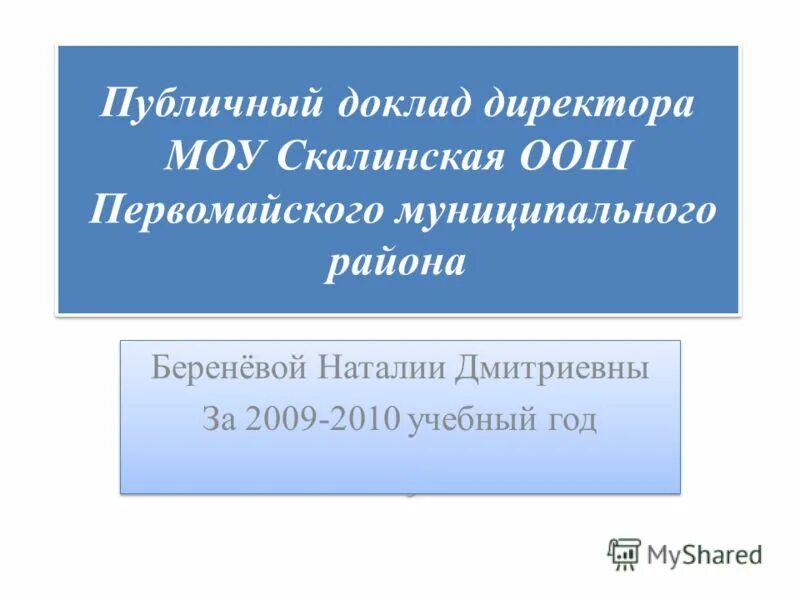 Публичный доклад директора МОУ Скалинская ООШ Первомайского муниципального района

Беренёвой Наталии Дмитриевны
За 2009-2010 учебный год

MyShared